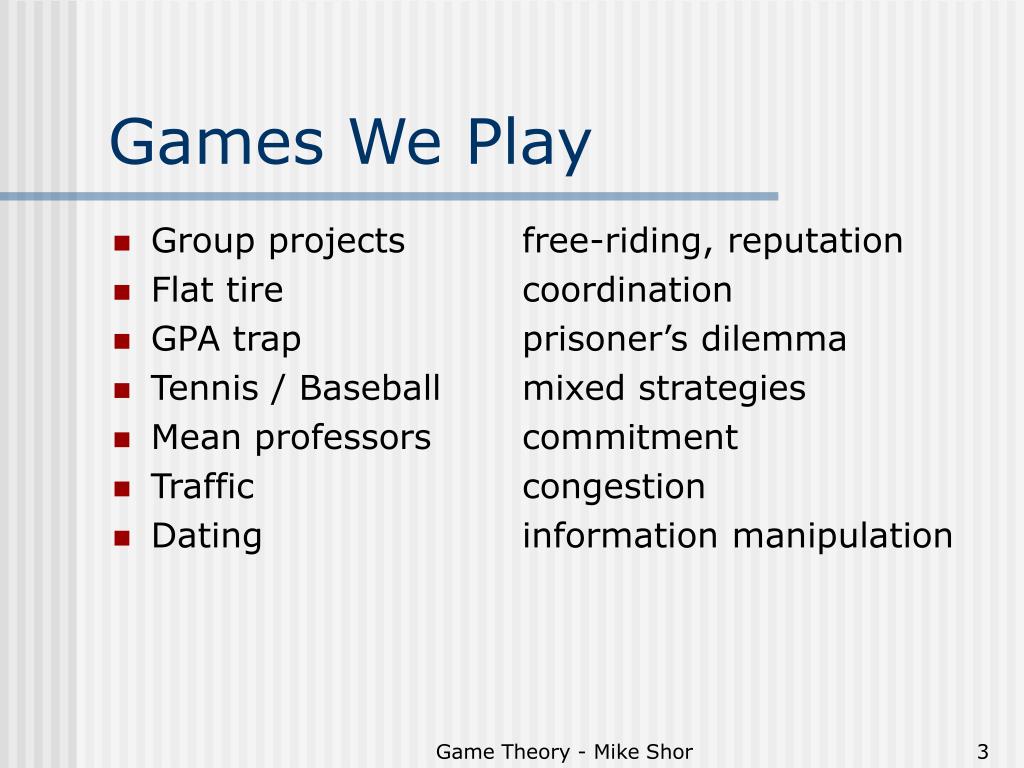 Games We Play

- Group projects free-riding, reputation
- Flat tire coordination
- GPA trap prisoner’s dilemma
- Tennis / Baseball mixed strategies
- Mean professors commitment
- Traffic congestion
- Dating information manipulation

Game Theory - Mike Shor

3